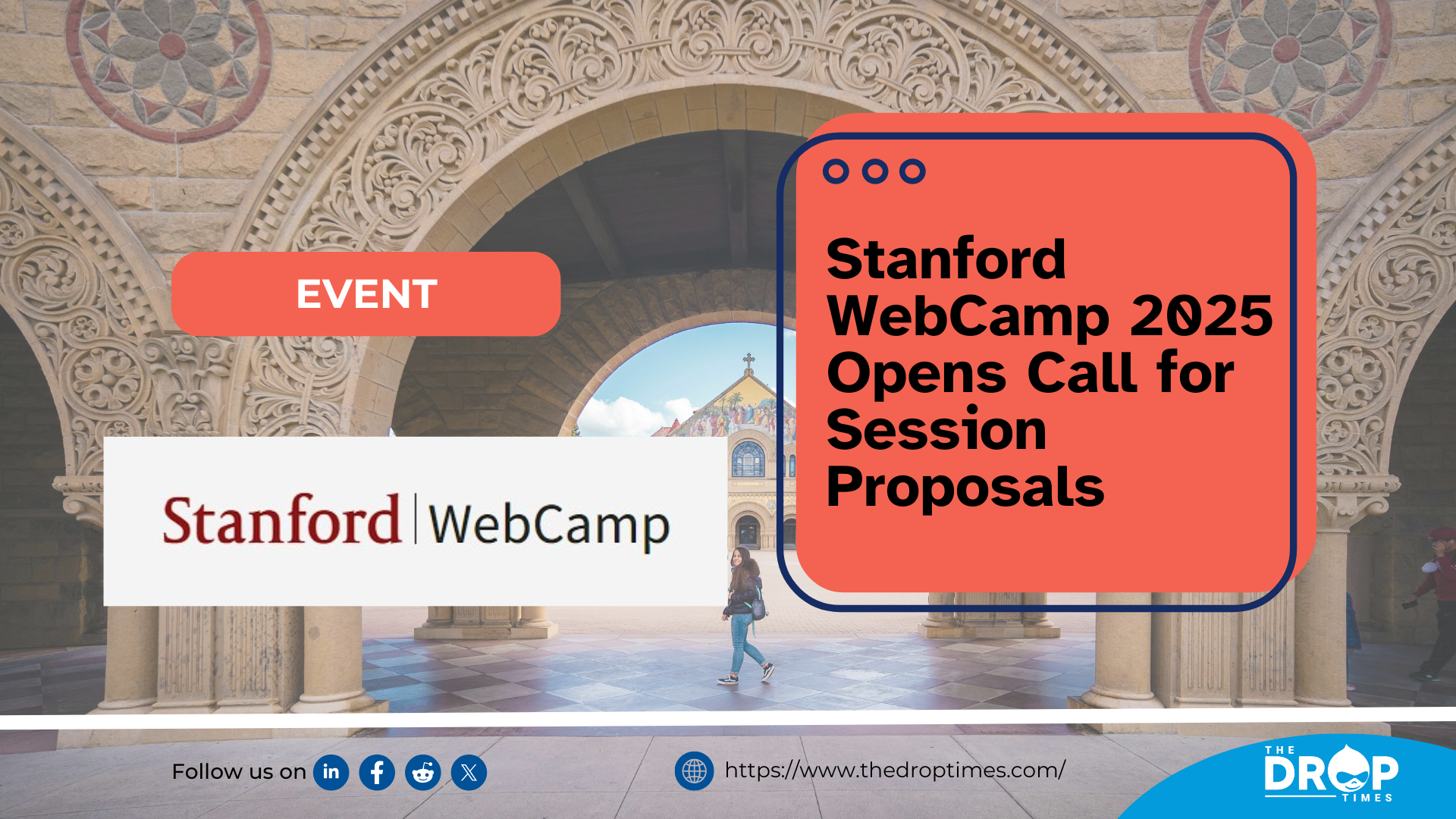 EVENT

Stanford | WebCamp

Stanford WebCamp 2025 Opens Call for Session Proposals

Follow us on

https://www.thedroptimes.com/

THE DROP TIMES